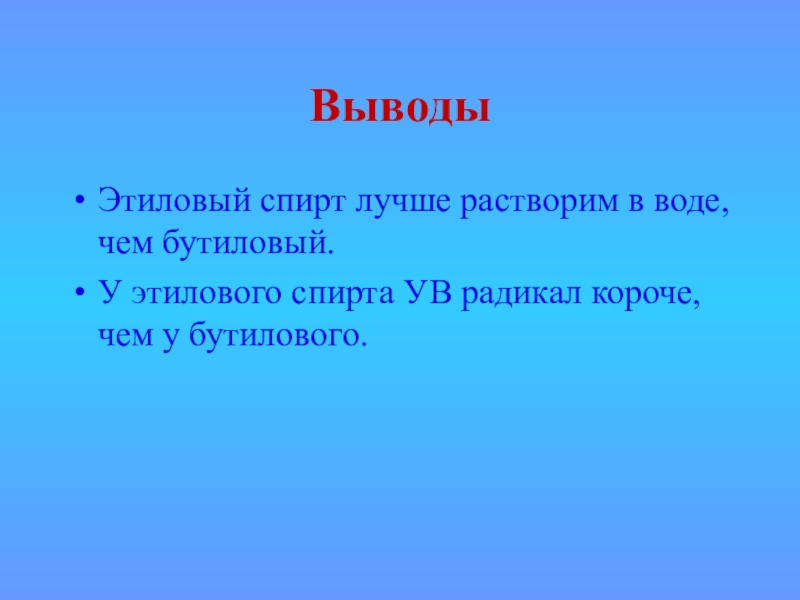 Выводы

• Этиловый спирт лучше растворим в воде, чем бутиловый.
• У этилового спирта УВ радикал короче, чем у бутилового.